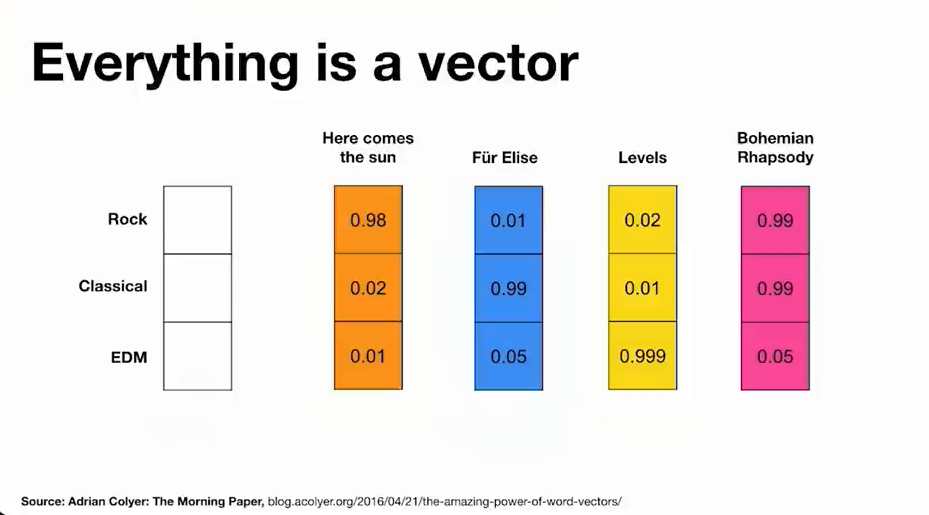 Everything is a vector

| | | Here comes the sun | Für Elise | Levels | Bohemian Rhapsody |
|---|---|---|---|---|---|
| Rock | | 0.98 | 0.01 | 0.02 | 0.99 |
| Classical | | 0.02 | 0.99 | 0.01 | 0.99 |
| EDM | | 0.01 | 0.05 | 0.999 | 0.05 |

Source: Adrian Colyer: The Morning Paper, blog.acolyer.org/2016/04/21/the-amazing-power-of-word-vectors/